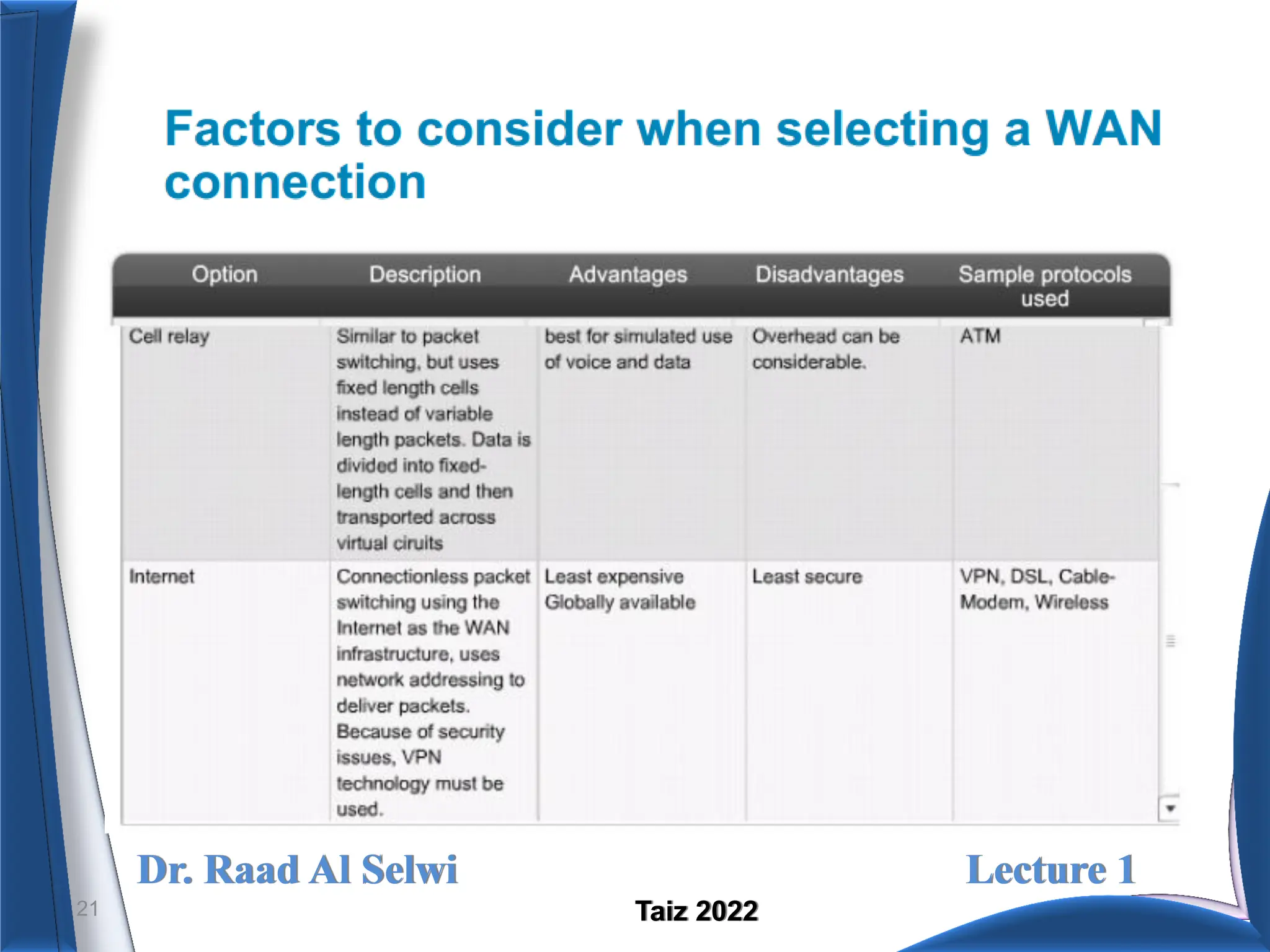 Factors to consider when selecting a WAN connection

| Option | Description | Advantages | Disadvantages | Sample protocols used |
|---|---|---|---|---|
| Cell relay | Similar to packet switching, but uses fixed length cells instead of variable length packets. Data is divided into fixed-length cells and then transported across virtual ciruits | best for simulated use of voice and data | Overhead can be considerable. | ATM |
| Internet | Connectionless packet switching using the Internet as the WAN infrastructure, uses network addressing to deliver packets. Because of security issues, VPN technology must be used. | Least expensive Globally available | Least secure | VPN, DSL, Cable-Modem, Wireless |

Dr. Raad Al Selwi

Lecture 1

21

Taiz 2022